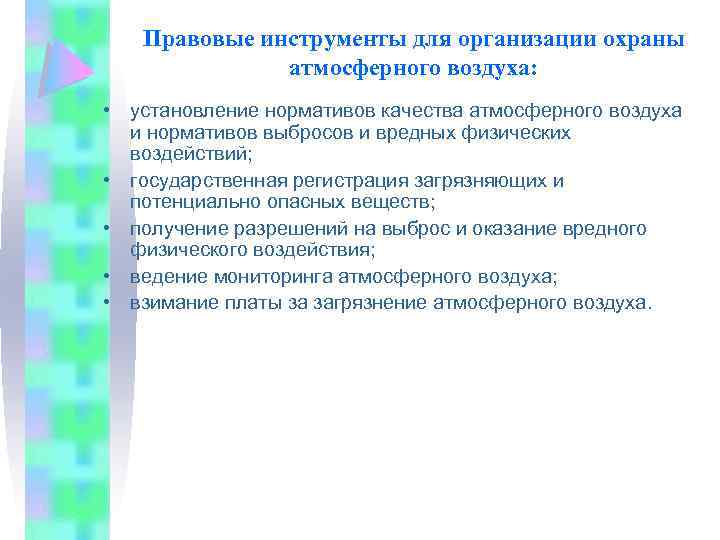 Правовые инструменты для организации охраны атмосферного воздуха:

• установление нормативов качества атмосферного воздуха и нормативов выбросов и вредных физических воздействий;
• государственная регистрация загрязняющих и потенциально опасных веществ;
• получение разрешений на выброс и оказание вредного физического воздействия;
• ведение мониторинга атмосферного воздуха;
• взимание платы за загрязнение атмосферного воздуха.